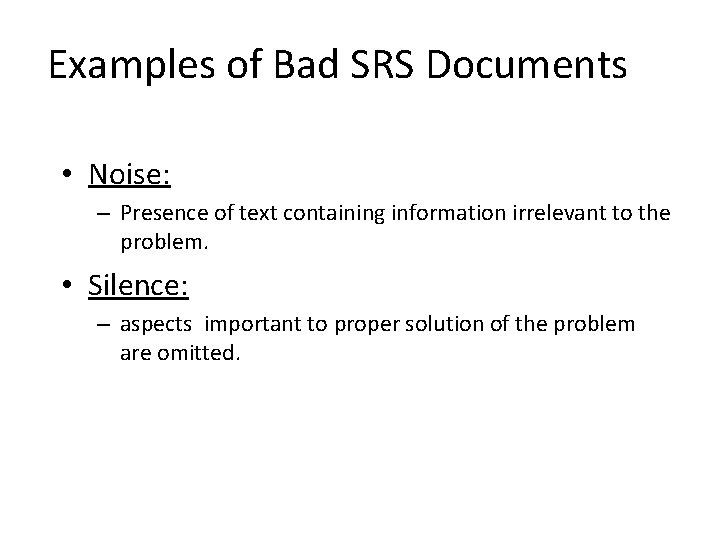 Examples of Bad SRS Documents

• Noise:
– Presence of text containing information irrelevant to the problem.

• Silence:
– aspects important to proper solution of the problem are omitted.